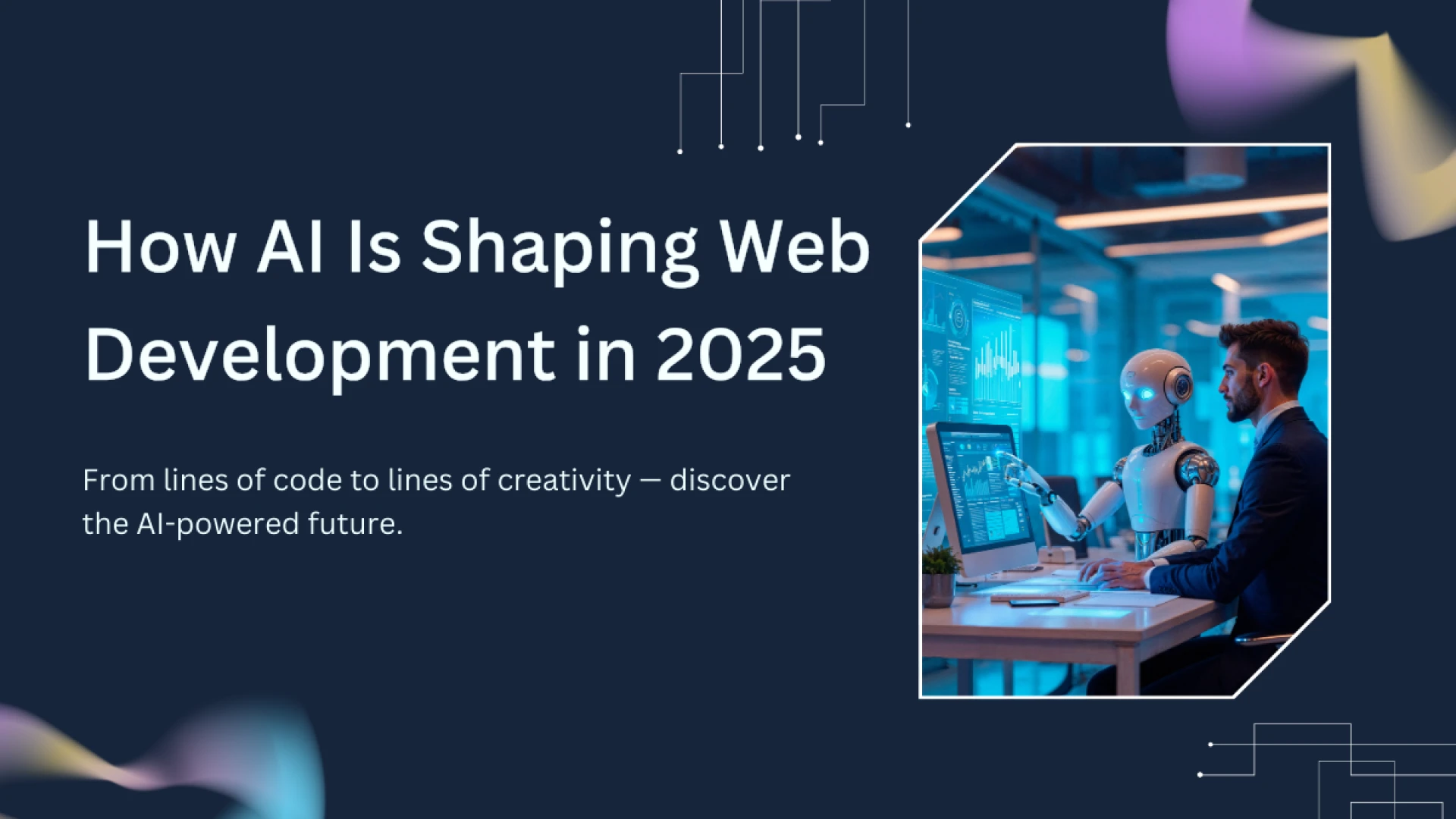 How AI Is Shaping Web Development in 2025

From lines of code to lines of creativity — discover the AI-powered future.